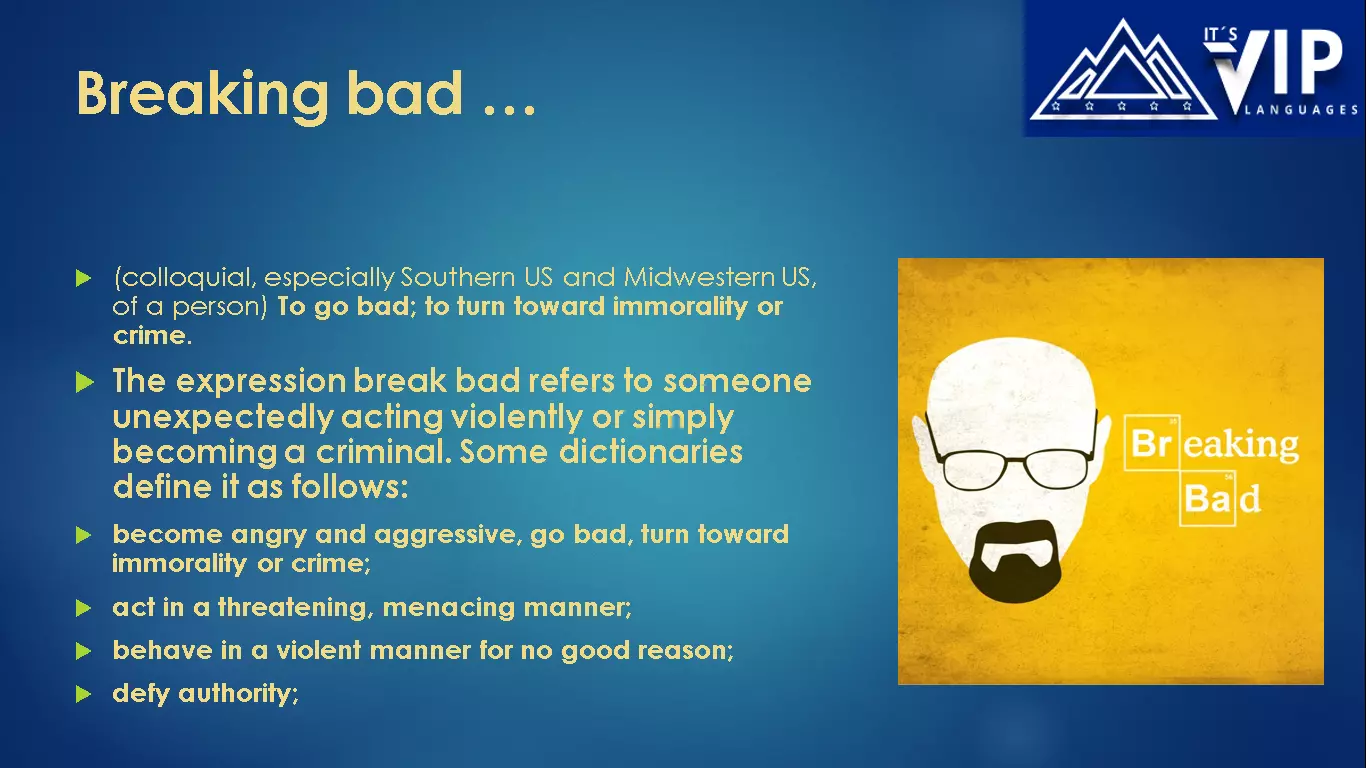 Breaking bad …

IT´S VIP LANGUAGES

(colloquial, especially Southern US and Midwestern US, of a person) To go bad; to turn toward immorality or crime.

The expression break bad refers to someone unexpectedly acting violently or simply becoming a criminal. Some dictionaries define it as follows:

become angry and aggressive, go bad, turn toward immorality or crime;

act in a threatening, menacing manner;

behave in a violent manner for no good reason;

defy authority;

Breaking Bad